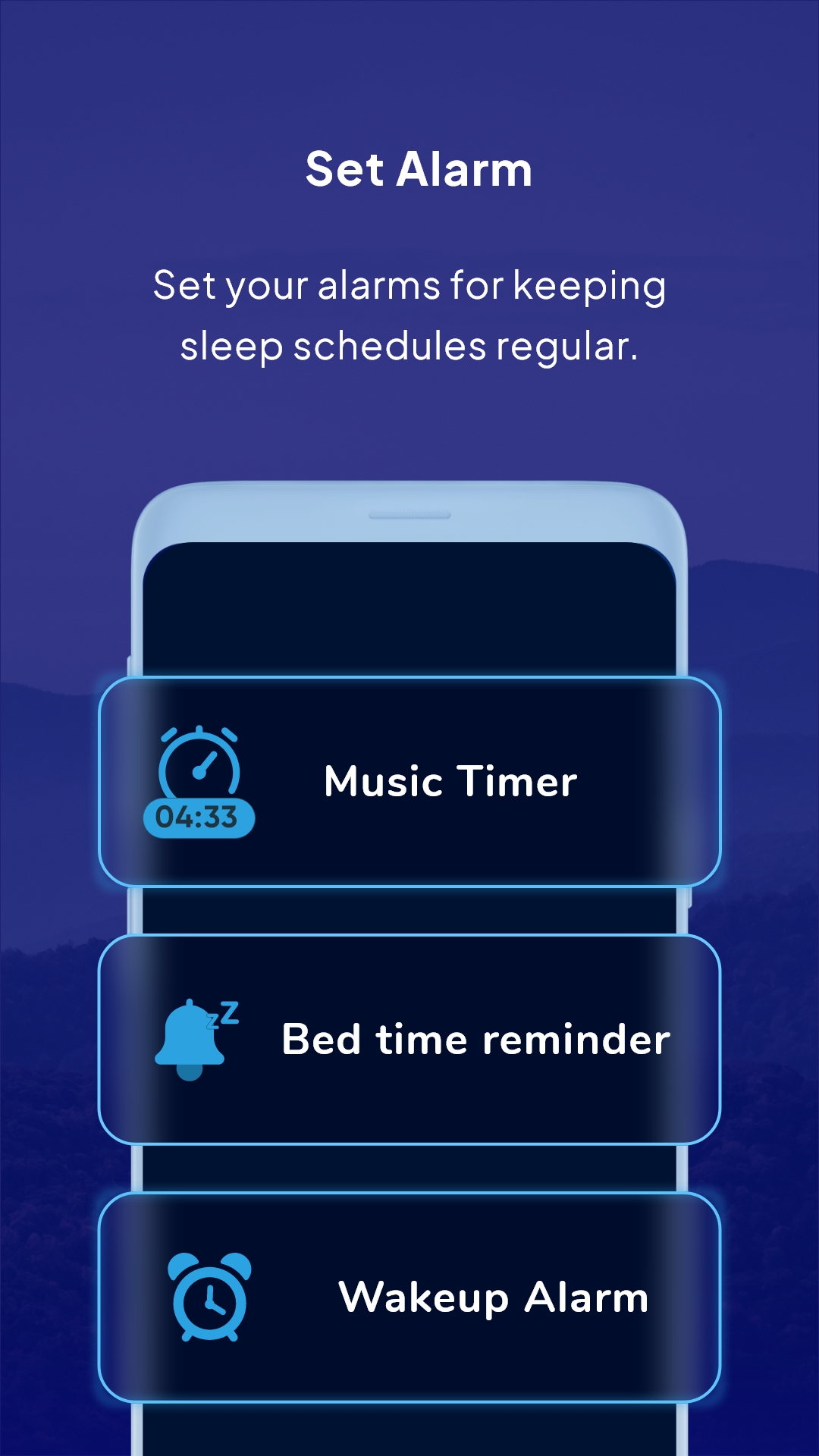 Set Alarm

Set your alarms for keeping sleep schedules regular.

04:33

Music Timer

zZ

Bed time reminder

Wakeup Alarm